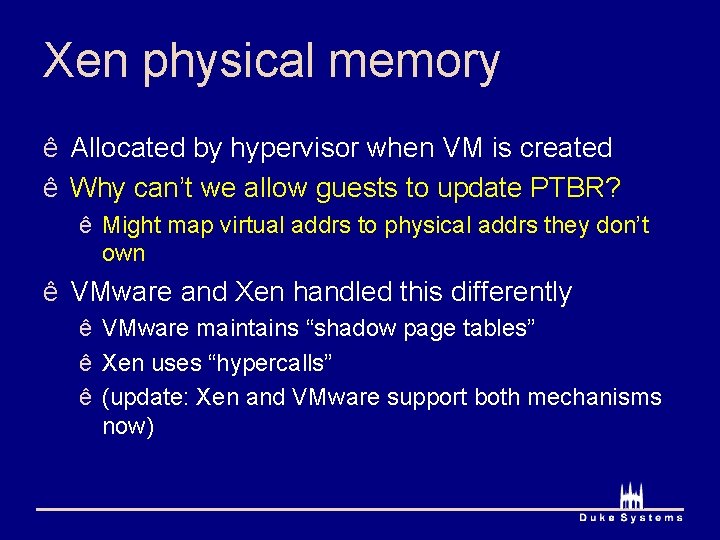 Xen physical memory

ê Allocated by hypervisor when VM is created

ê Why can’t we allow guests to update PTBR?

ê Might map virtual addrs to physical addrs they don’t own

ê VMware and Xen handled this differently

ê VMware maintains “shadow page tables”

ê Xen uses “hypercalls”

ê (update: Xen and VMware support both mechanisms now)

Duke Systems